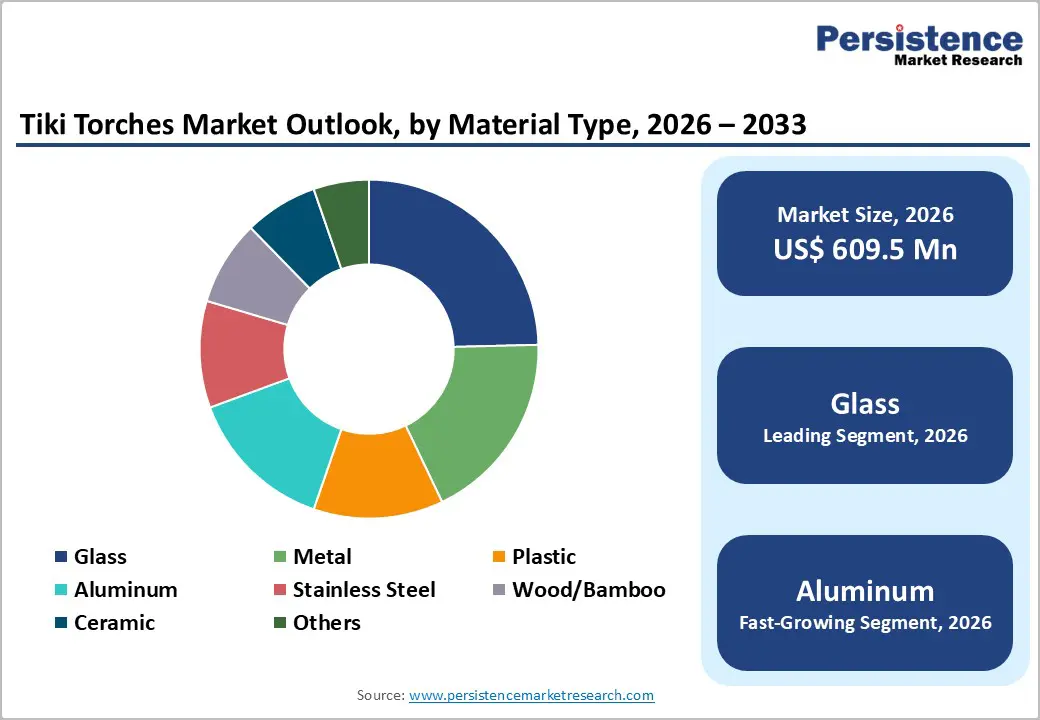 Persistence
Market Research

Tiki Torches Market Outlook, by Material Type, 2026 – 2033

Glass
Metal
Plastic
Aluminum
Stainless Steel
Wood/Bamboo
Ceramic
Others

Market Size, 2026
US$ 609.5 Mn

Glass
Leading Segment, 2026

Aluminum
Fast-Growing Segment, 2026

Source: www.persistencemarketresearch.com